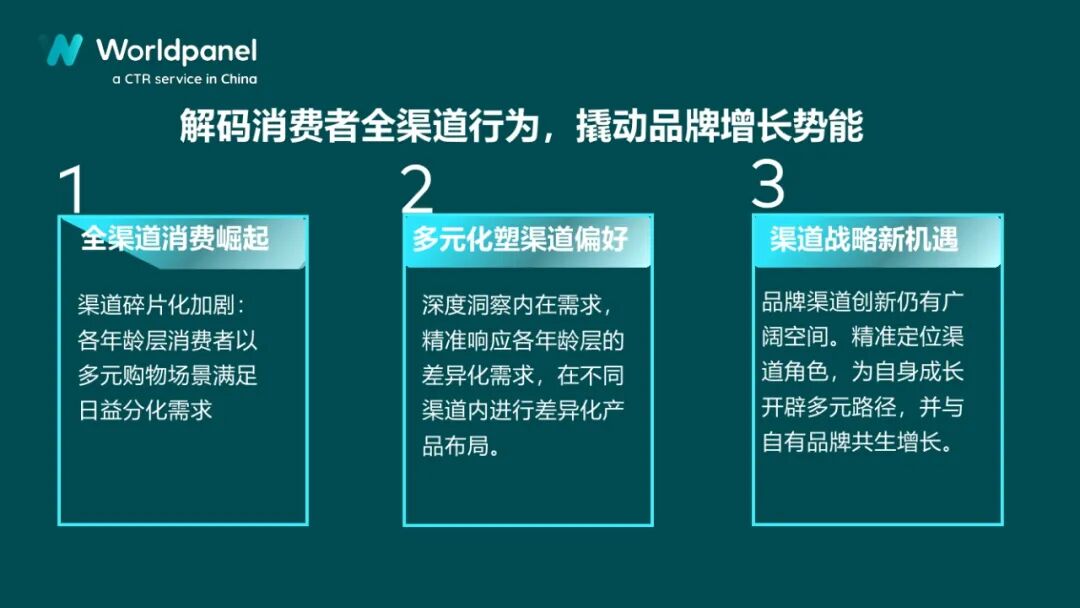 Worldpanel
a CTR service in China

解码消费者全渠道行为，撬动品牌增长势能

1
全渠道消费崛起
渠道碎片化加剧：各年龄层消费者以多元购物场景满足日益分化需求

2
多元化塑渠道偏好
深度洞察内在需求，精准响应各年龄层的差异化需求，在不同渠道内进行差异化产品布局。

3
渠道战略新机遇
品牌渠道创新仍有广阔空间。精准定位渠道角色，为自身成长开辟多元路径，并与自有品牌共生增长。